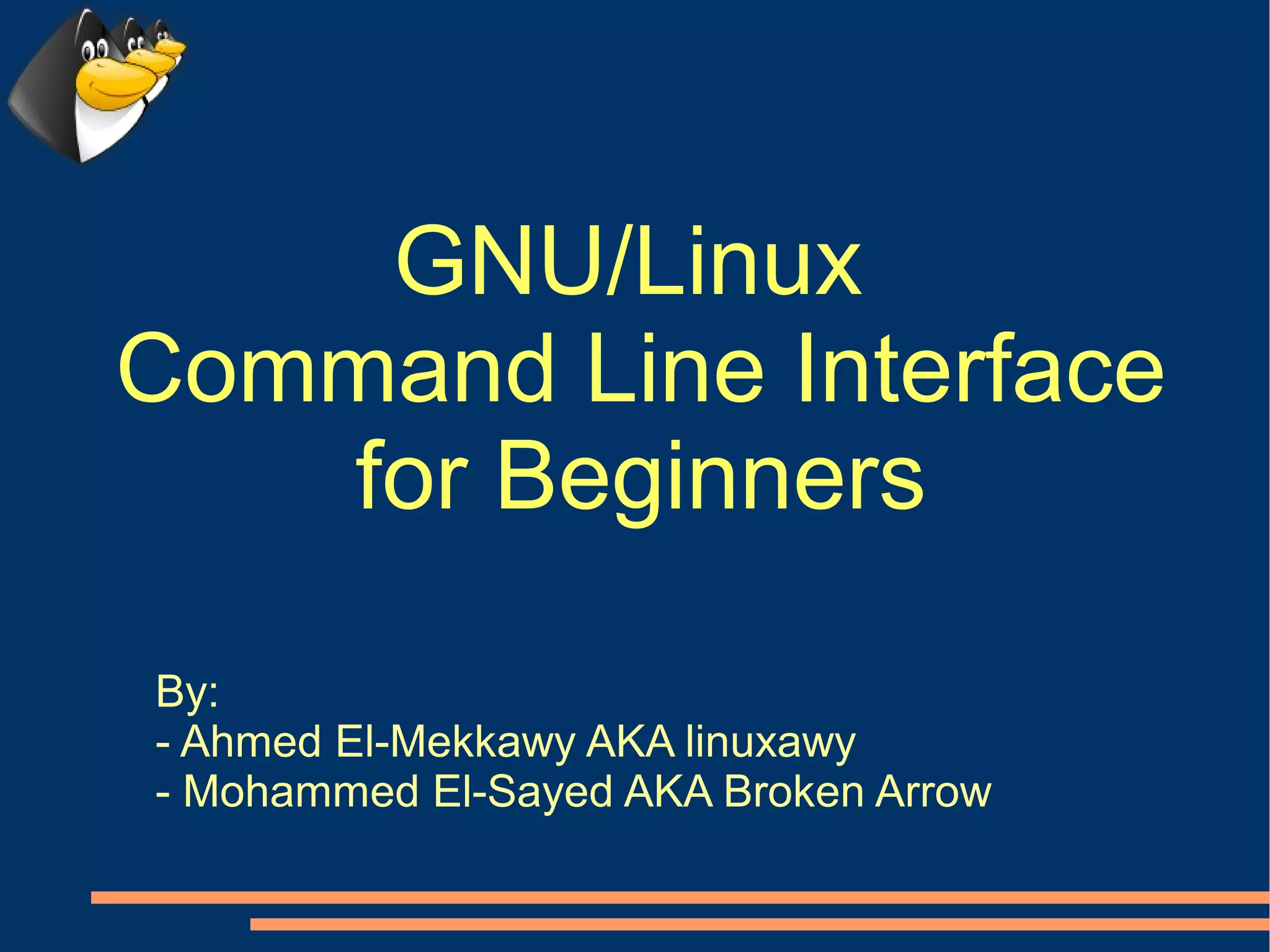 GNU/Linux
Command Line Interface
for Beginners

By:
- Ahmed El-Mekkawy AKA linuxawy
- Mohammed El-Sayed AKA Broken Arrow